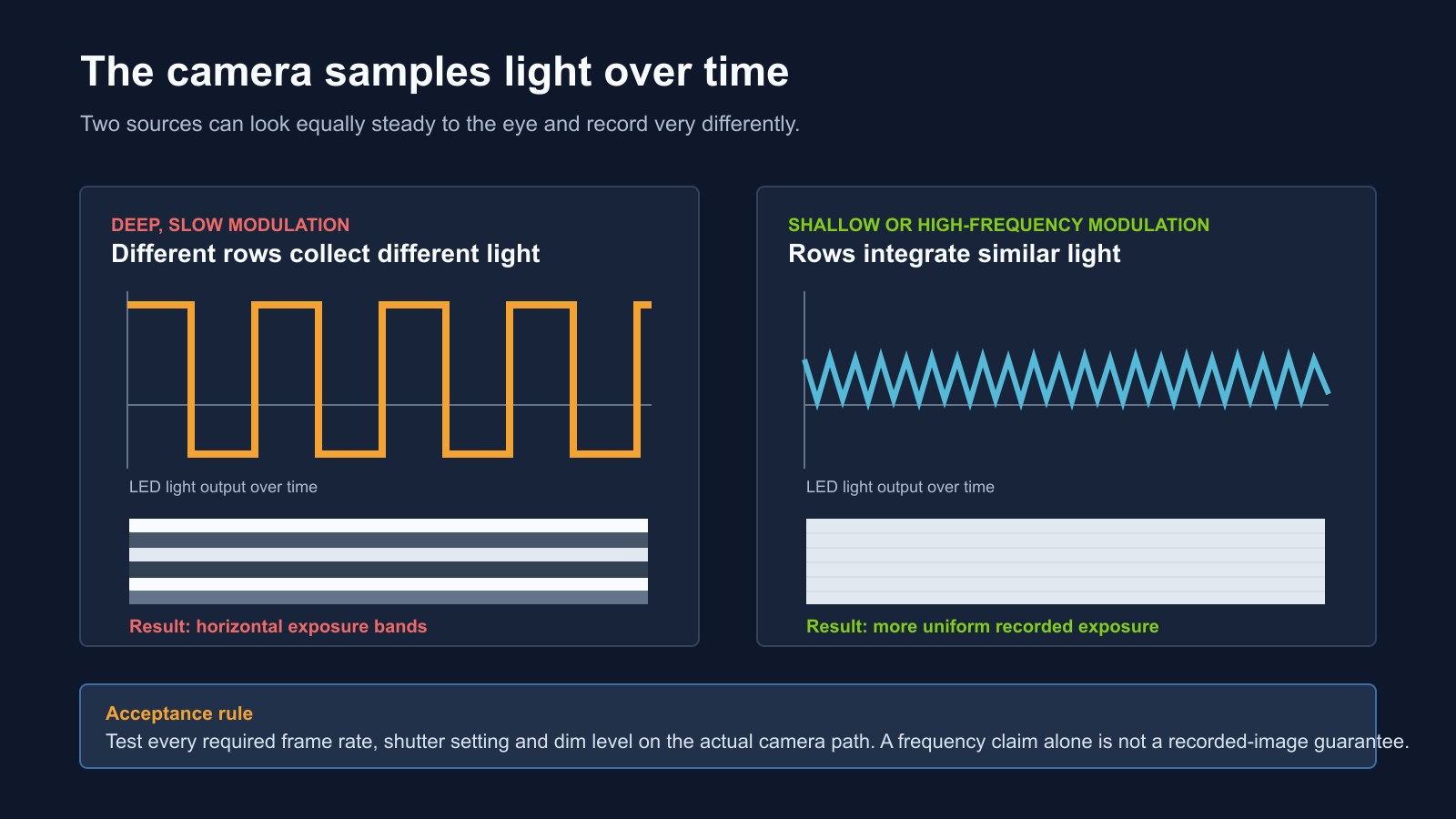 The camera samples light over time

Two sources can look equally steady to the eye and record very differently.

DEEP, SLOW MODULATION
Different rows collect different light

LED light output over time

Result: horizontal exposure bands

SHALLOW OR HIGH-FREQUENCY MODULATION
Rows integrate similar light

LED light output over time

Result: more uniform recorded exposure

Acceptance rule
Test every required frame rate, shutter setting and dim level on the actual camera path. A frequency claim alone is not a recorded-image guarantee.